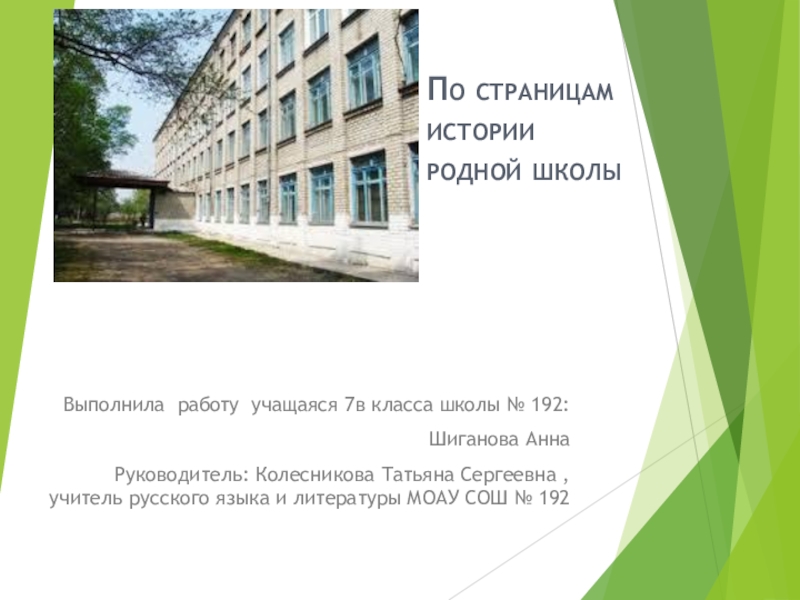 По страницам истории родной школы

Выполнила работу учащаяся 7в класса школы № 192:

Шиганова Анна

Руководитель: Колесникова Татьяна Сергеевна , учитель русского языка и литературы МОАУ СОШ № 192